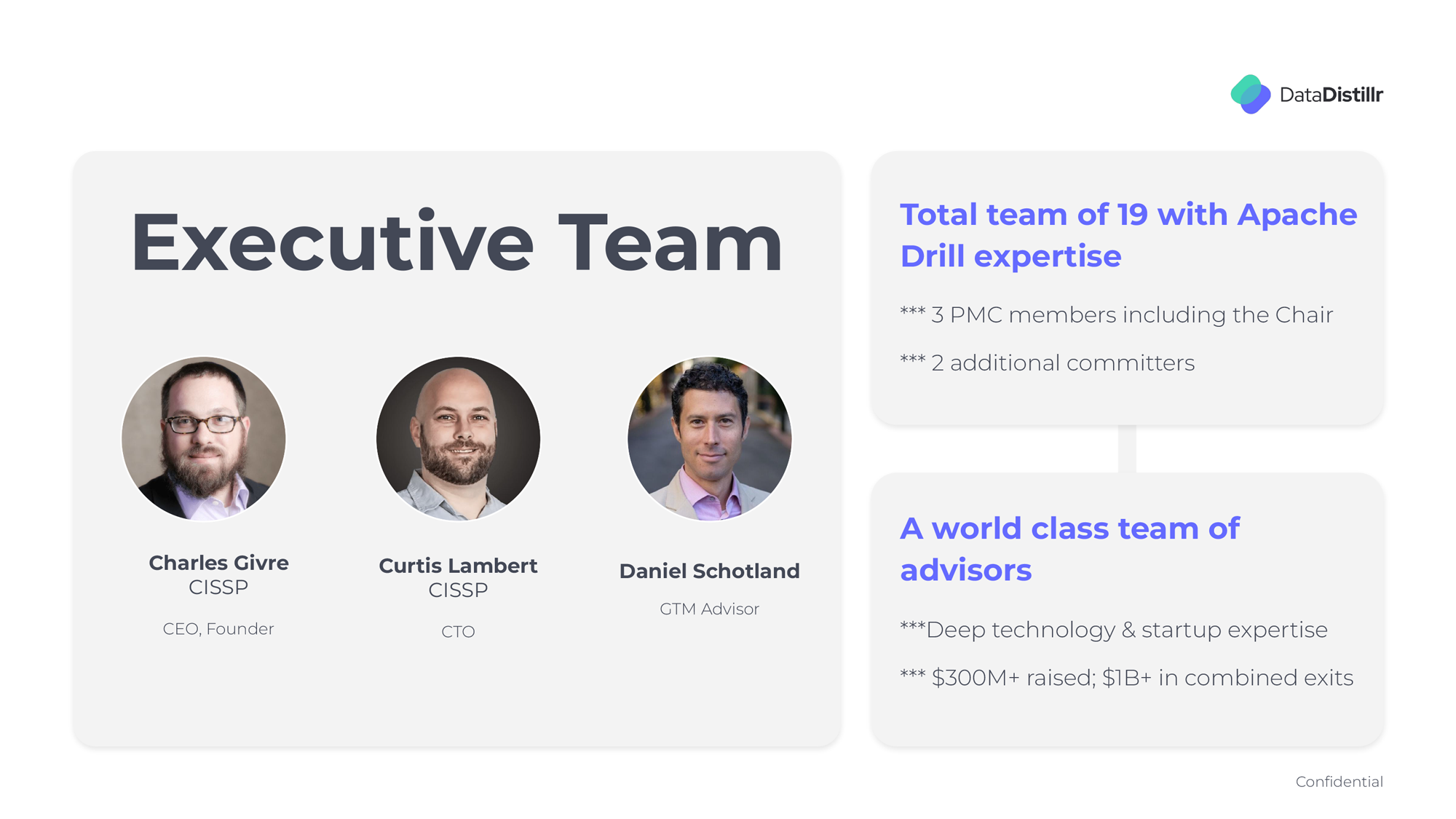 DataDistillr

Executive Team

Charles Givre
CISSP

CEO, Founder

Curtis Lambert
CISSP

CTO

Daniel Schotland

GTM Advisor

Total team of 19 with Apache Drill expertise

*** 3 PMC members including the Chair

*** 2 additional committers

A world class team of advisors

***Deep technology & startup expertise

*** \$300M+ raised; \$1B+ in combined exits

Confidential